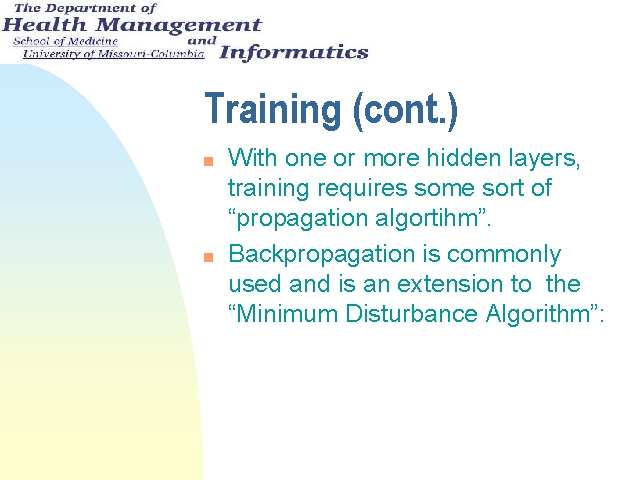 The Department of
Health Management
School of Medicine
University of Missouri-Columbia
and
Informatics

Training (cont.)

With one or more hidden layers, training requires some sort of “propagation algortihm”.

Backpropagation is commonly used and is an extension to the “Minimum Disturbance Algorithm”: